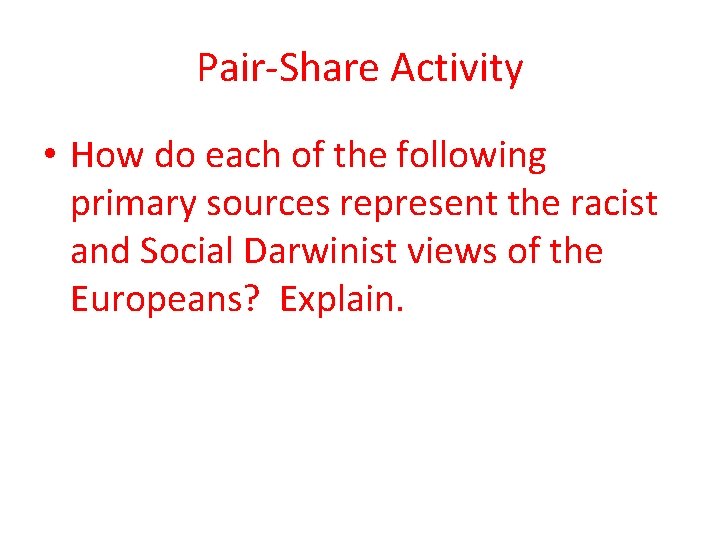 Pair-Share Activity

• How do each of the following primary sources represent the racist and Social Darwinist views of the Europeans? Explain.